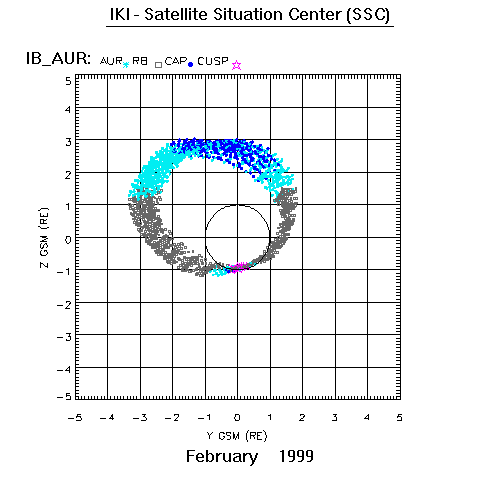 IKI - Satellite Situation Center (SSC)

IB_AUR: AUR RB CAP CUSP

5
4
3
2
1
0
−1
−2
−3
−4
−5

Z GSM (RE)

−5 −4 −3 −2 −1 0 1 2 3 4 5

Y GSM (RE)

February 1999